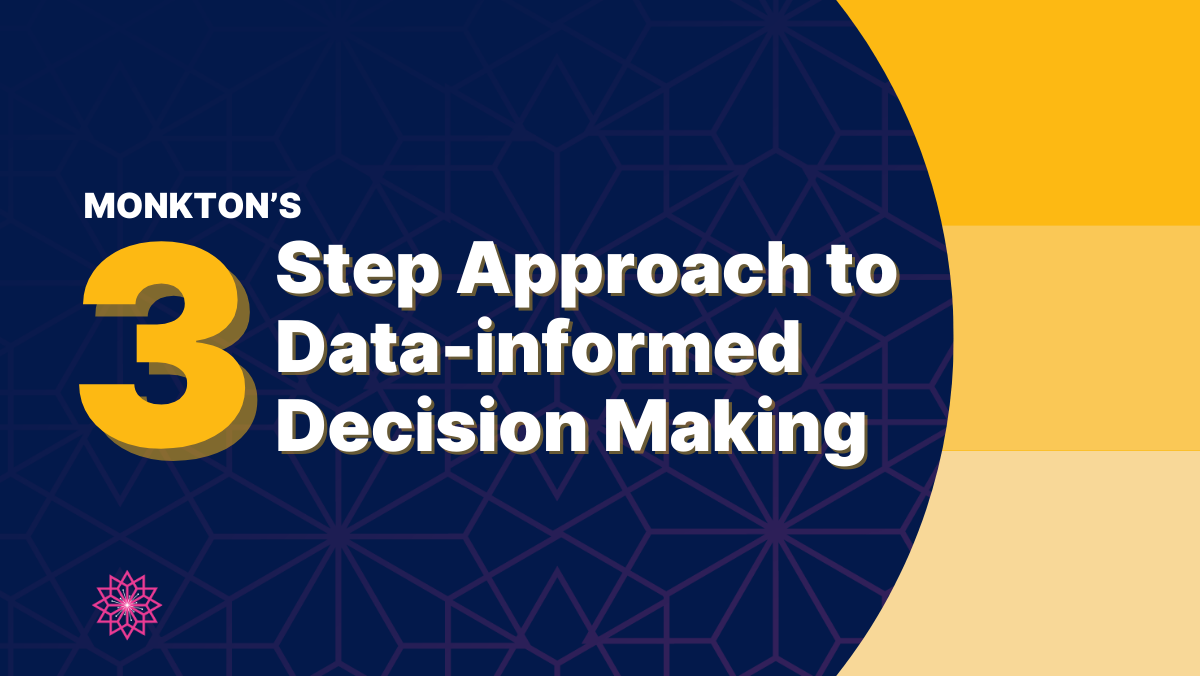 MONKTON'S

3 Step Approach to Data-informed Decision Making